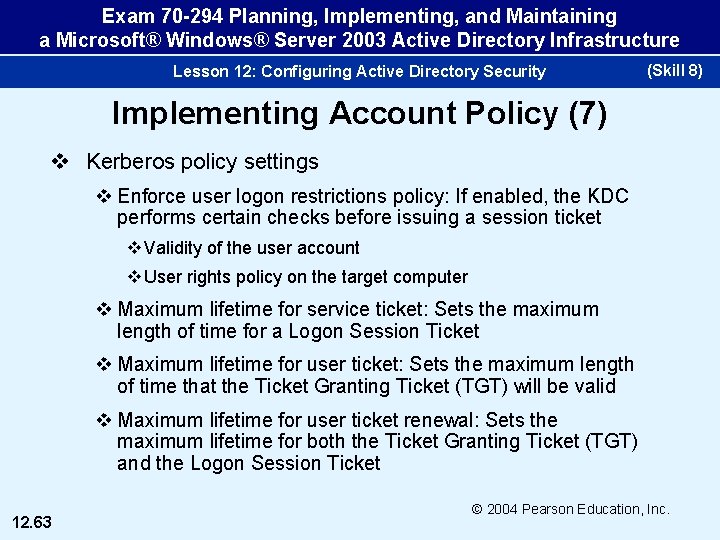 Exam 70-294 Planning, Implementing, and Maintaining a Microsoft® Windows® Server 2003 Active Directory Infrastructure

Lesson 12: Configuring Active Directory Security

(Skill 8)

Implementing Account Policy (7)

❖ Kerberos policy settings

❖ Enforce user logon restrictions policy: If enabled, the KDC performs certain checks before issuing a session ticket

❖ Validity of the user account

❖ User rights policy on the target computer

❖ Maximum lifetime for service ticket: Sets the maximum length of time for a Logon Session Ticket

❖ Maximum lifetime for user ticket: Sets the maximum length of time that the Ticket Granting Ticket (TGT) will be valid

❖ Maximum lifetime for user ticket renewal: Sets the maximum lifetime for both the Ticket Granting Ticket (TGT) and the Logon Session Ticket

© 2004 Pearson Education, Inc.

12.63